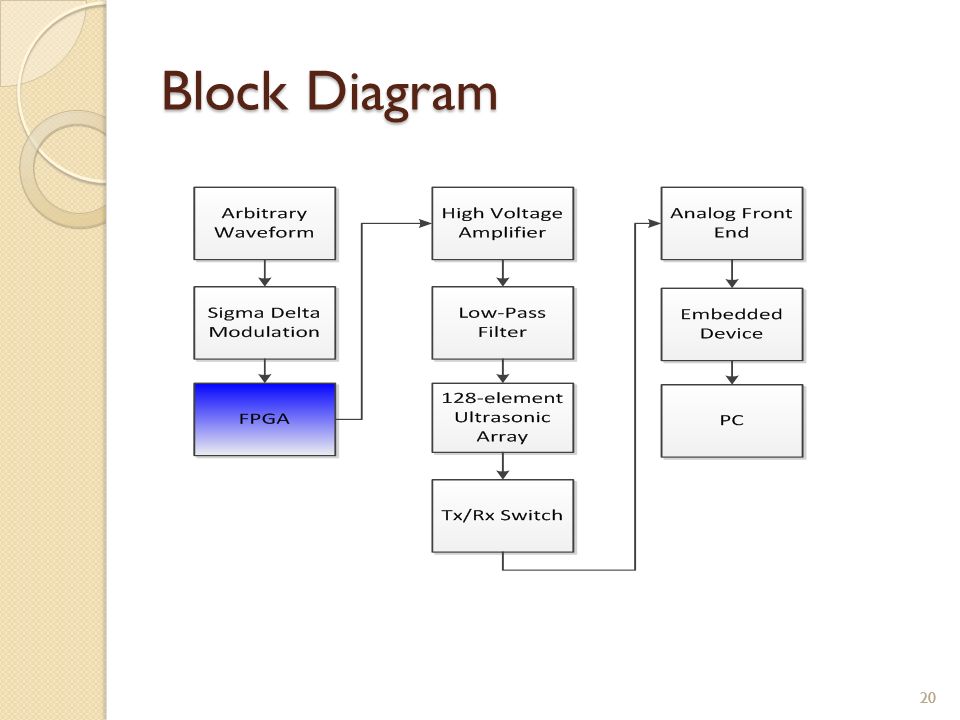 Block Diagram

Arbitrary Waveform

Sigma Delta Modulation

FPGA

High Voltage Amplifier

Low-Pass Filter

128-element Ultrasonic Array

Tx/Rx Switch

Analog Front End

Embedded Device

PC

20